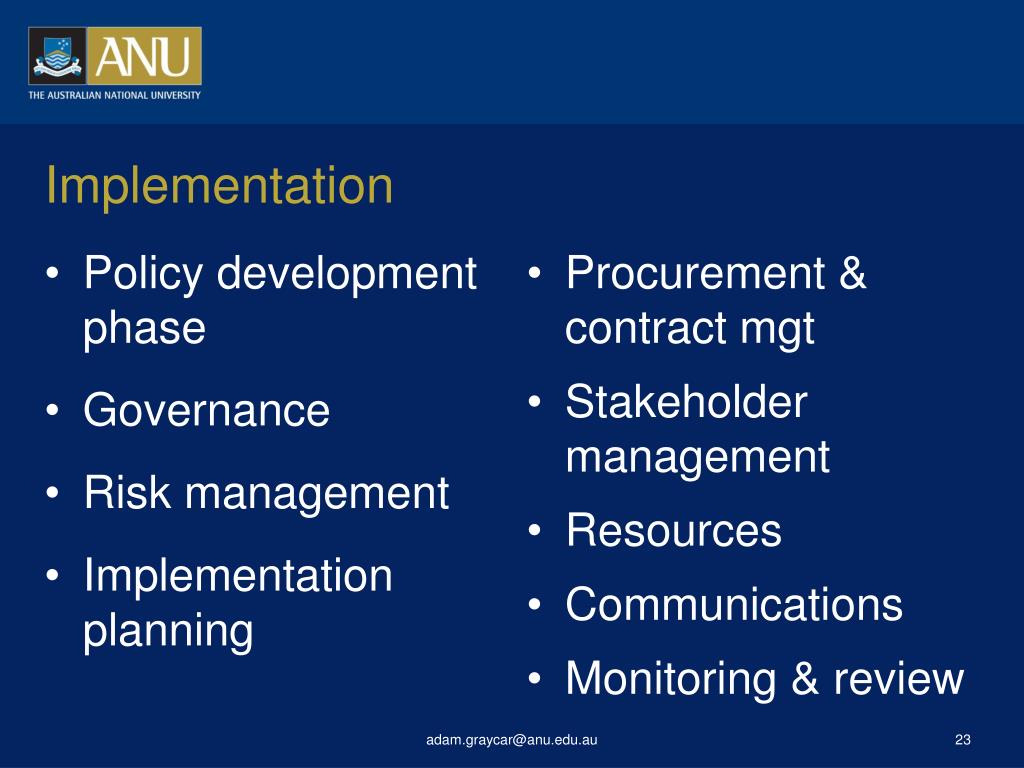 ANU
THE AUSTRALIAN NATIONAL UNIVERSITY

Implementation

• Policy development phase
• Governance
• Risk management
• Implementation planning

• Procurement & contract mgt
• Stakeholder management
• Resources
• Communications
• Monitoring & review

adam.graycar@anu.edu.au

23